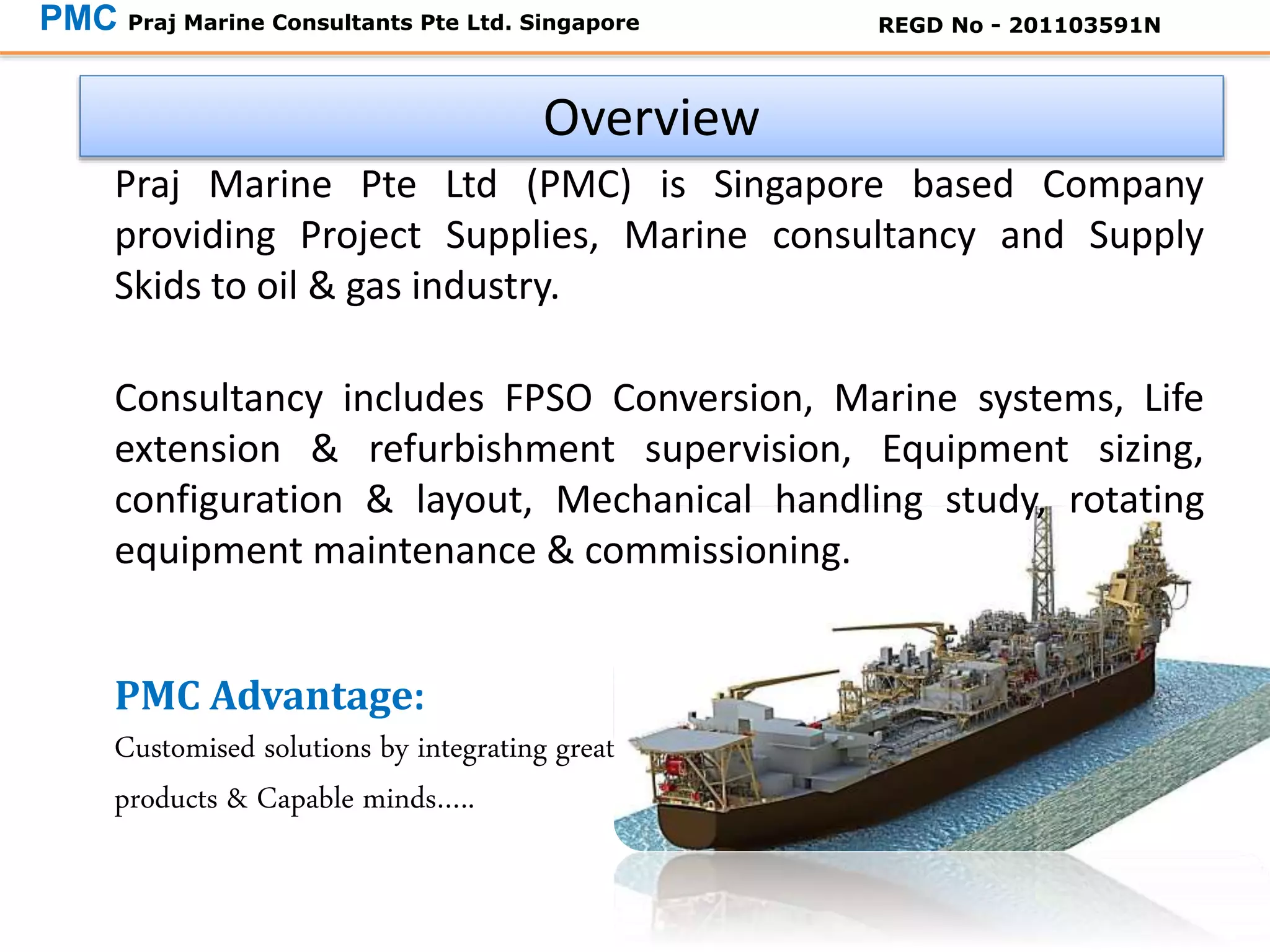 PMC Praj Marine Consultants Pte Ltd. Singapore REGD No - 201103591N

Overview

Praj Marine Pte Ltd (PMC) is Singapore based Company providing Project Supplies, Marine consultancy and Supply Skids to oil & gas industry.

Consultancy includes FPSO Conversion, Marine systems, Life extension & refurbishment supervision, Equipment sizing, configuration & layout, Mechanical handling study, rotating equipment maintenance & commissioning.

PMC Advantage:

Customised solutions by integrating great products & Capable minds.....